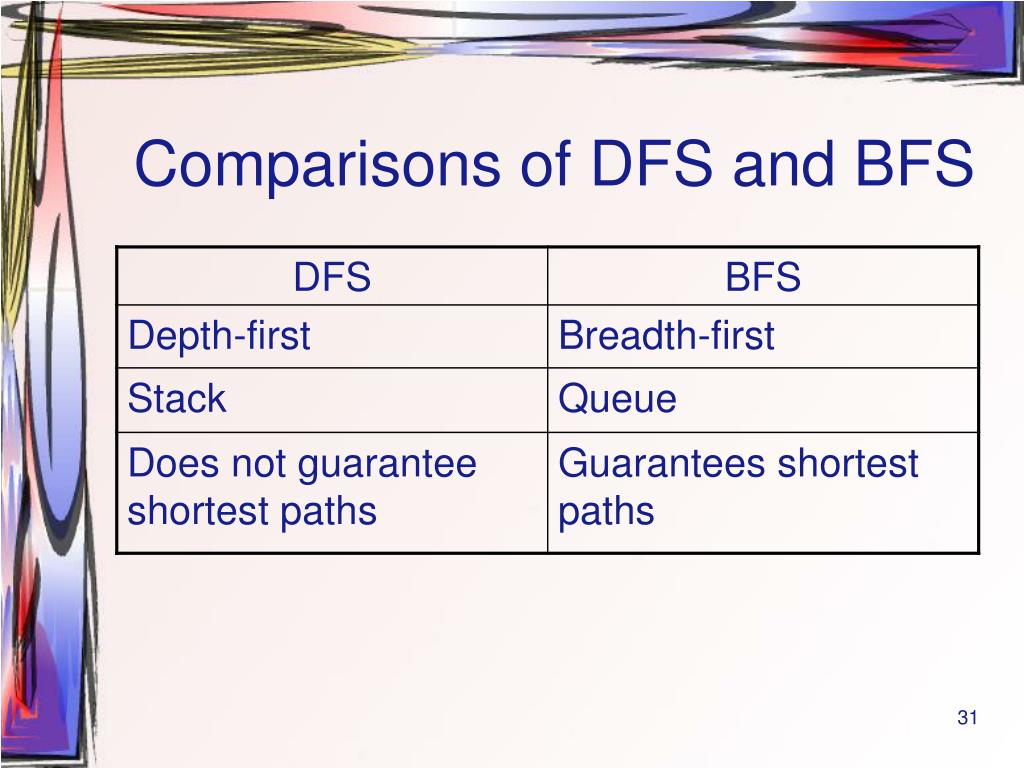 Comparisons of DFS and BFS

| DFS | BFS |
|---|---|
| Depth-first | Breadth-first |
| Stack | Queue |
| Does not guarantee shortest paths | Guarantees shortest paths |

31